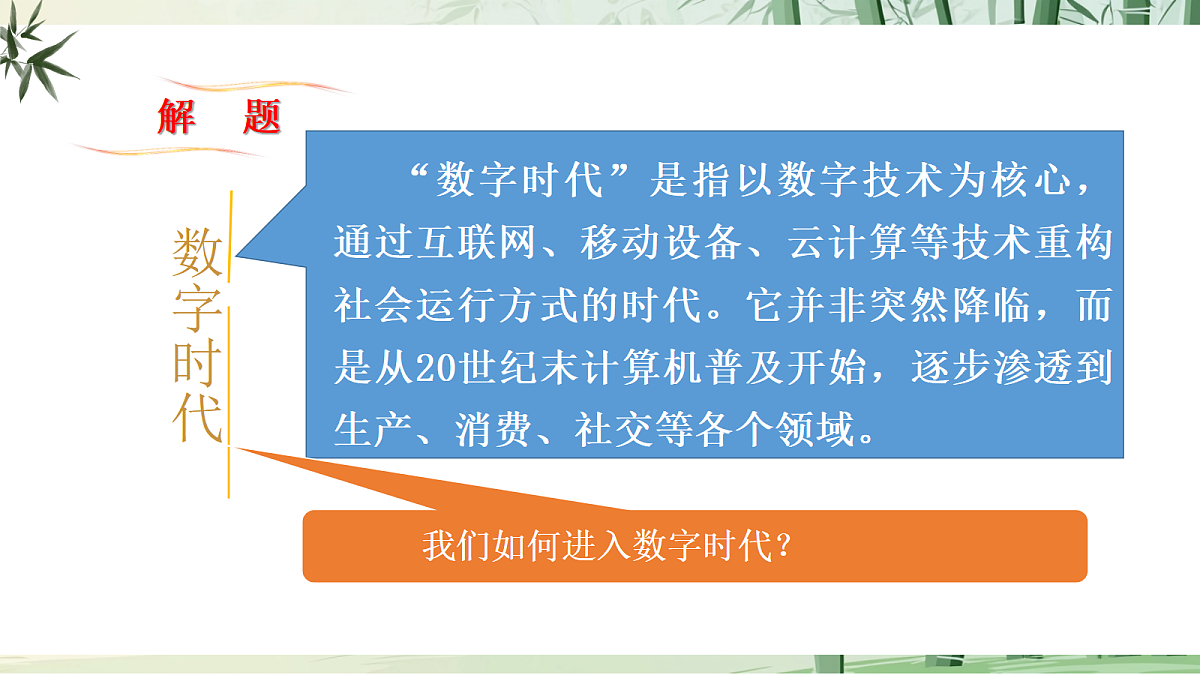 解　题

数字时代

“数字时代”是指以数字技术为核心，通过互联网、移动设备、云计算等技术重构社会运行方式的时代。它并非突然降临，而是从20世纪末计算机普及开始，逐步渗透到生产、消费、社交等各个领域。

我们如何进入数字时代？